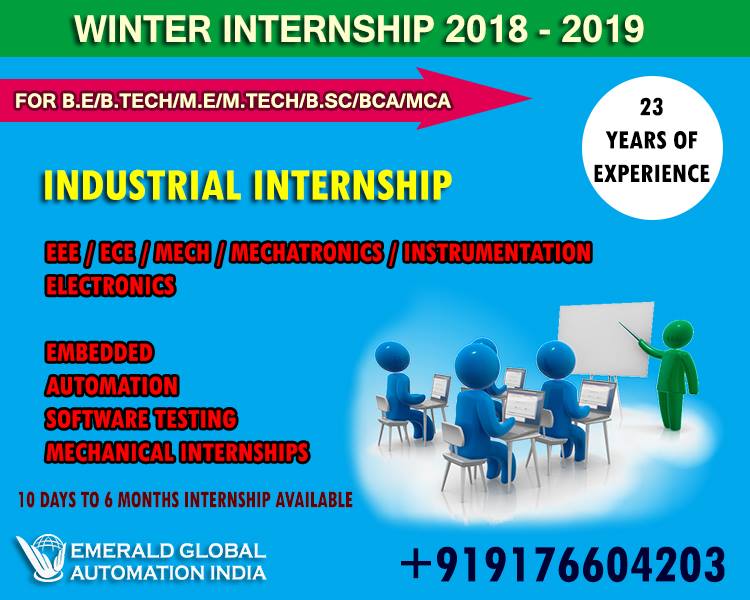 WINTER INTERNSHIP 2018 - 2019

FOR B.E/B.TECH/M.E/M.TECH/B.SC/BCA/MCA

23 YEARS OF EXPERIENCE

INDUSTRIAL INTERNSHIP

EEE / ECE / MECH / MECHATRONICS / INSTRUMENTATION ELECTRONICS

EMBEDDED
AUTOMATION
SOFTWARE TESTING
MECHANICAL INTERNSHIPS

10 DAYS TO 6 MONTHS INTERNSHIP AVAILABLE

EMERALD GLOBAL AUTOMATION INDIA

+919176604203